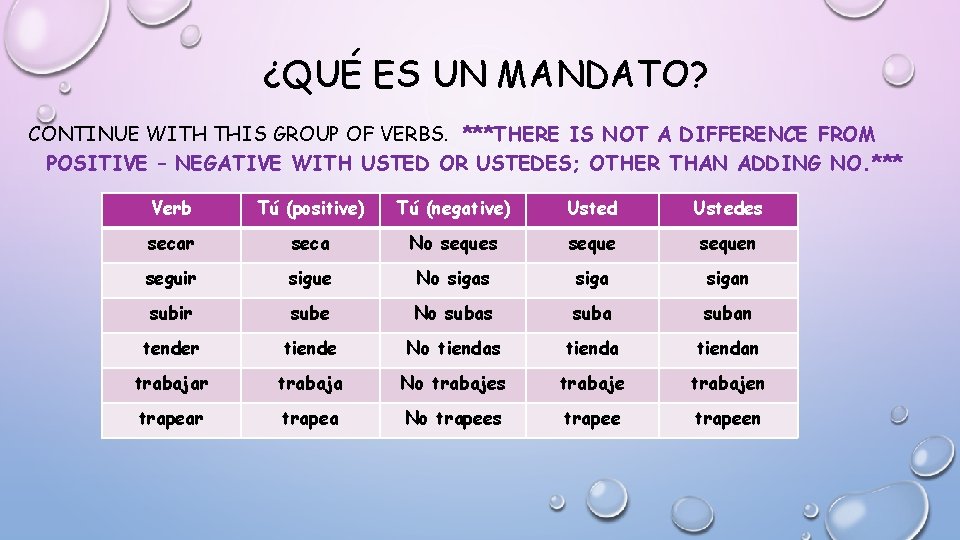 ¿QUÉ ES UN MANDATO?

CONTINUE WITH THIS GROUP OF VERBS. ***THERE IS NOT A DIFFERENCE FROM POSITIVE – NEGATIVE WITH USTED OR USTEDES; OTHER THAN ADDING NO.***

| Verb | Tú (positive) | Tú (negative) | Usted | Ustedes |
|---|---|---|---|---|
| secar | seca | No seques | seque | sequen |
| seguir | sigue | No sigas | siga | sigan |
| subir | sube | No subas | suba | suban |
| tender | tiende | No tiendas | tienda | tiendan |
| trabajar | trabaja | No trabajes | trabaje | trabajen |
| trapear | trapea | No trapees | trapee | trapeen |